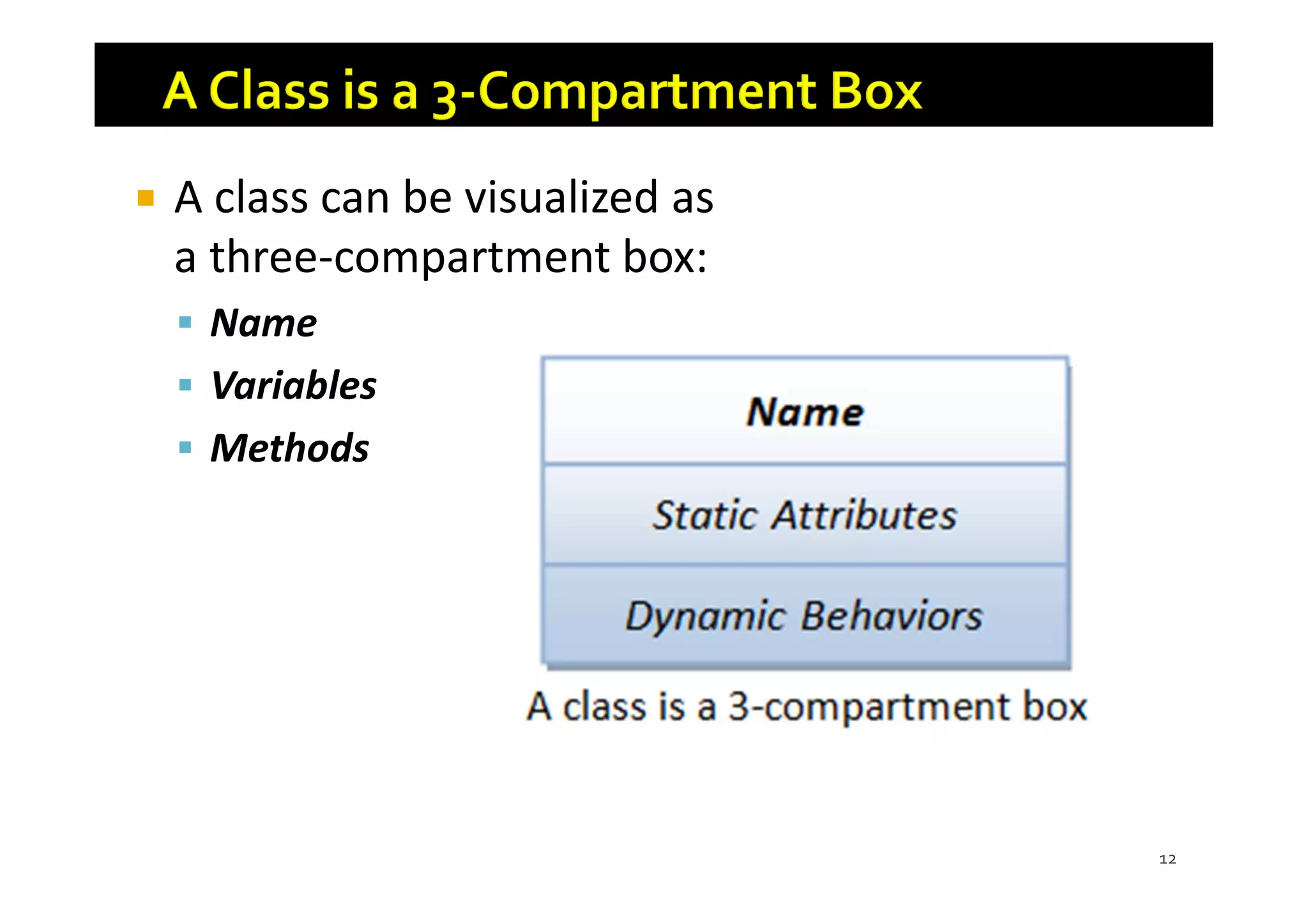 A Class is a 3-Compartment Box

A class can be visualized as a three-compartment box:

Name

Variables

Methods

Name

Static Attributes

Dynamic Behaviors

A class is a 3-compartment box

12